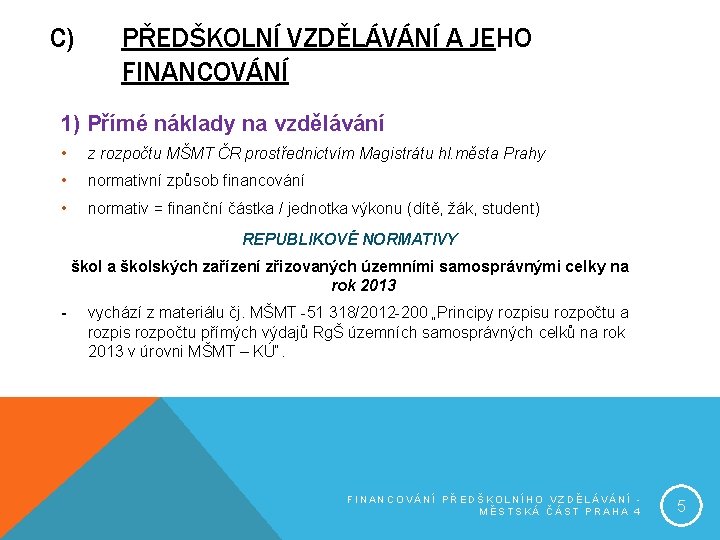 C) PŘEDŠKOLNÍ VZDĚLÁVÁNÍ A JEHO FINANCOVÁNÍ

1) Přímé náklady na vzdělávání

• z rozpočtu MŠMT ČR prostřednictvím Magistrátu hl.města Prahy

• normativní způsob financování

• normativ = finanční částka / jednotka výkonu (dítě, žák, student)

REPUBLIKOVÉ NORMATIVY

škol a školských zařízení zřizovaných územními samosprávnými celky na rok 2013

- vychází z materiálu čj. MŠMT -51 318/2012-200 „Principy rozpisu rozpočtu a rozpis rozpočtu přímých výdajů RgŠ územních samosprávných celků na rok 2013 v úrovni MŠMT – KÚ".

FINANCOVÁNÍ PŘEDŠKOLNÍHO VZDĚLÁVÁNÍ - MĚSTSKÁ ČÁST PRAHA 4

5